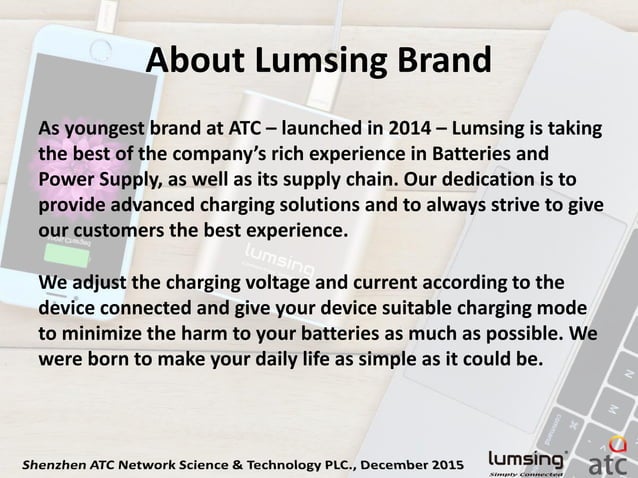 About Lumsing Brand

As youngest brand at ATC – launched in 2014 – Lumsing is taking the best of the company's rich experience in Batteries and Power Supply, as well as its supply chain. Our dedication is to provide advanced charging solutions and to always strive to give our customers the best experience.

We adjust the charging voltage and current according to the device connected and give your device suitable charging mode to minimize the harm to your batteries as much as possible. We were born to make your daily life as simple as it could be.

lumsing

Shenzhen ATC Network Science & Technology PLC., December 2015

lumsing Simply Connected

atc